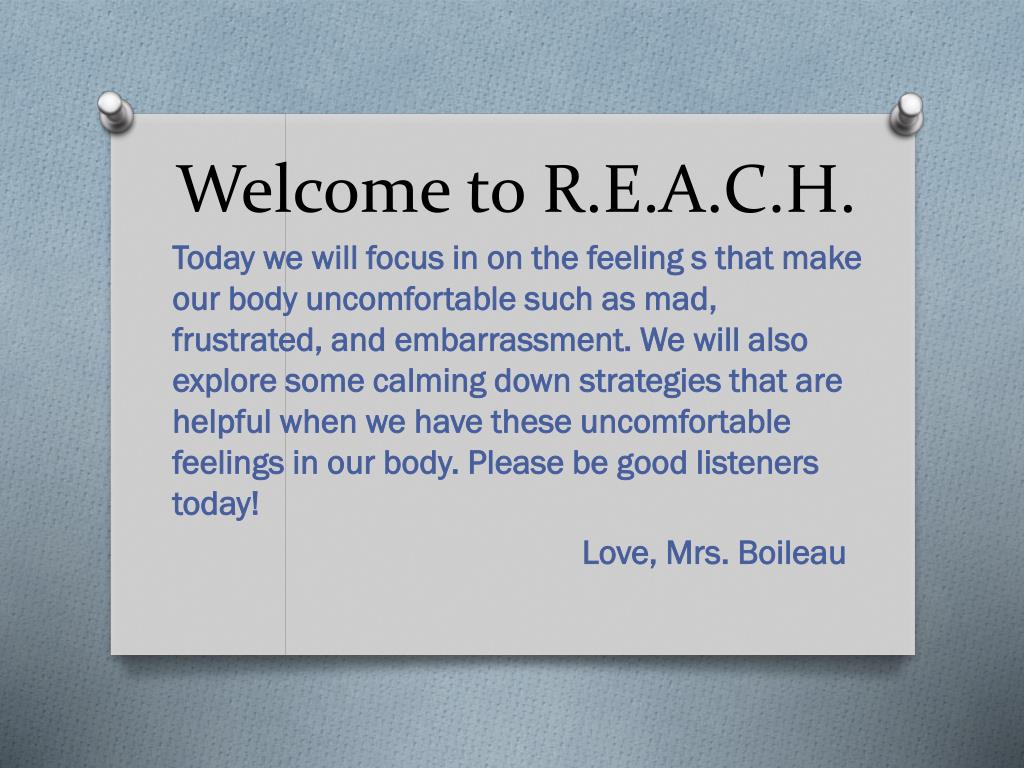 Welcome to R.E.A.C.H.

Today we will focus in on the feeling s that make our body uncomfortable such as mad, frustrated, and embarrassment. We will also explore some calming down strategies that are helpful when we have these uncomfortable feelings in our body. Please be good listeners today!

Love, Mrs. Boileau